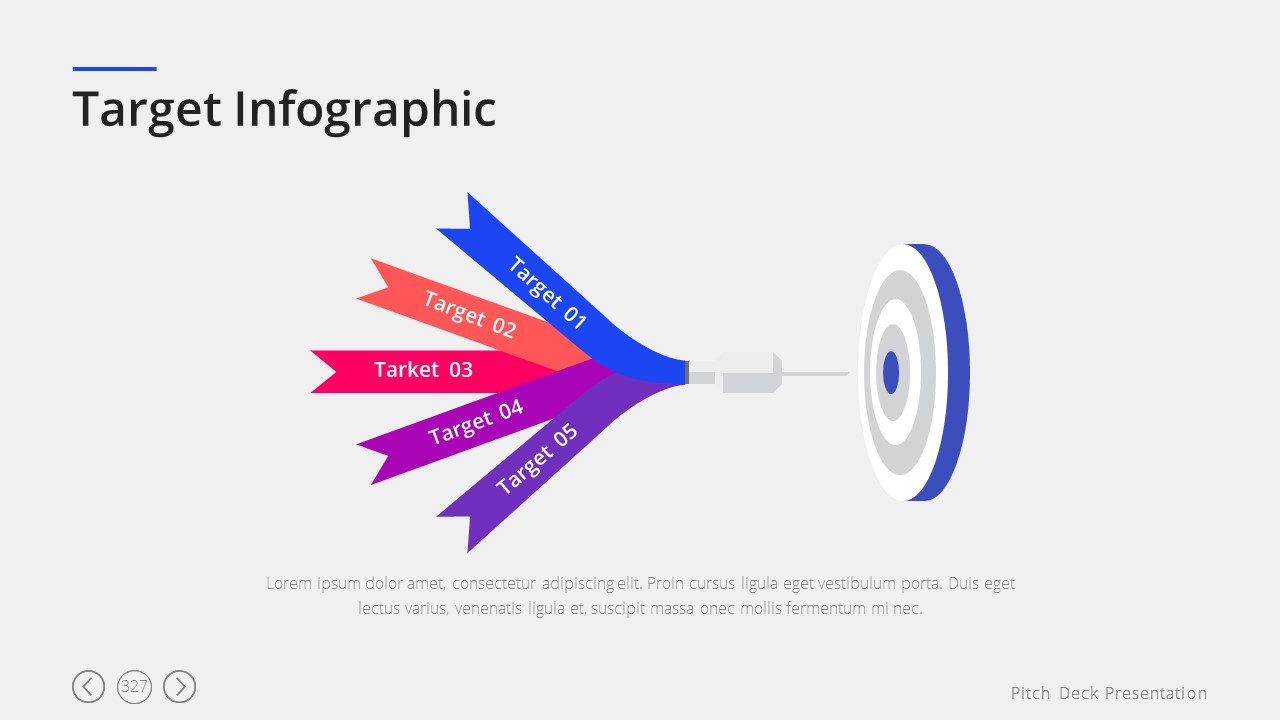 Target Infographic

Target 01

Target 02

Tarket 03

Target 04

Target 05

Lorem ipsum dolor amet, consectetur adipiscing elit. Proin cursus ligula eget vestibulum porta. Duis eget lectus varius, venenatis ligula et, suscipit massa onec mollis fermentum mi nec.

327

Pitch Deck Presentation